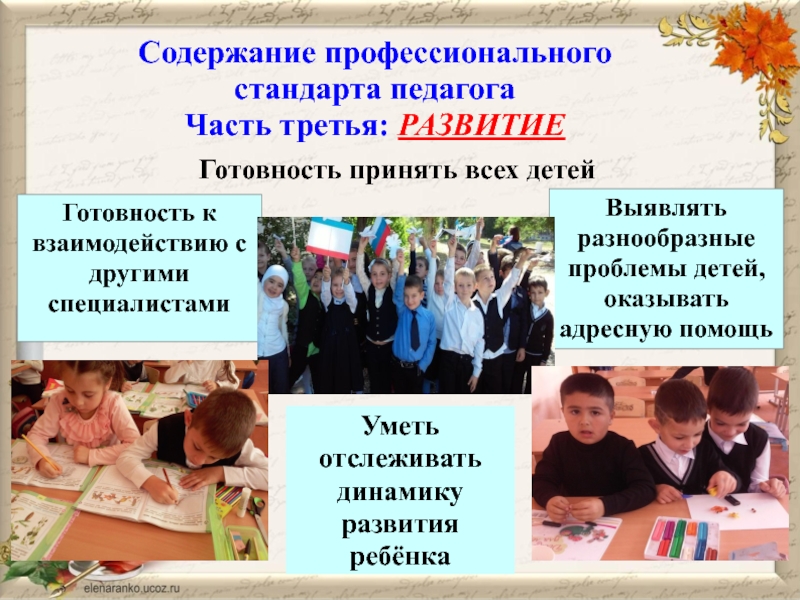 Содержание профессионального стандарта педагога
Часть третья: РАЗВИТИЕ

Готовность принять всех детей

Готовность к взаимодействию с другими специалистами

Выявлять разнообразные проблемы детей, оказывать адресную помощь

Уметь отслеживать динамику развития ребёнка

elenaranko.ucoz.ru